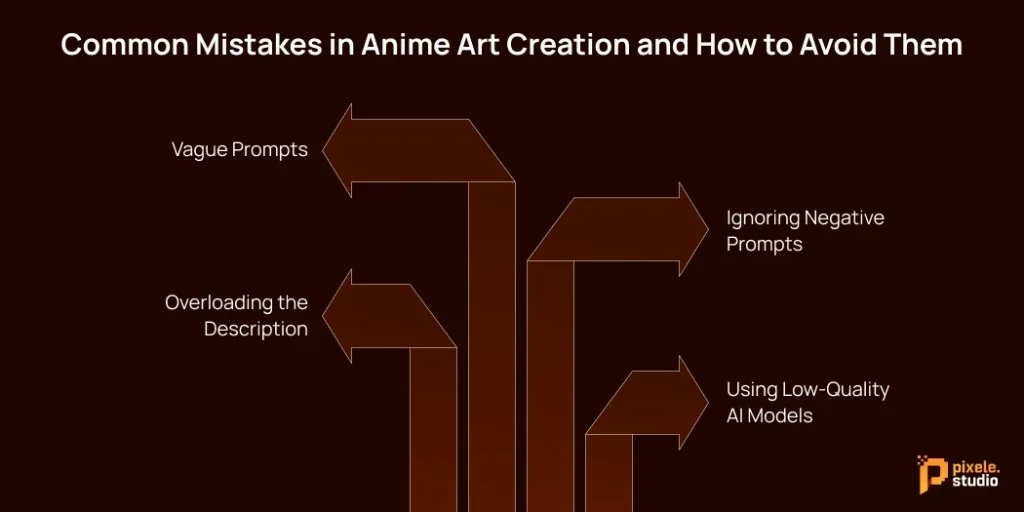 Common Mistakes in Anime Art Creation and How to Avoid Them

Vague Prompts

Ignoring Negative Prompts

Overloading the Description

Using Low-Quality AI Models

pixele. studio